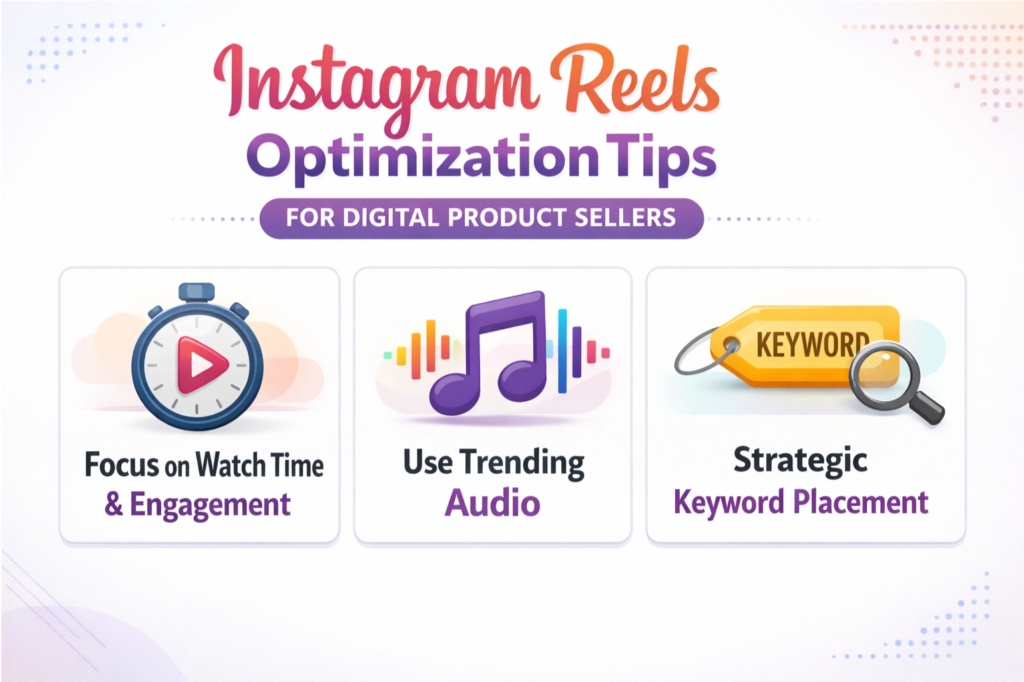 Instagram Reels
Optimization Tips
FOR DIGITAL PRODUCT SELLERS

Focus on Watch Time
& Engagement

Use Trending
Audio

KEYWORD

Strategic
Keyword Placement